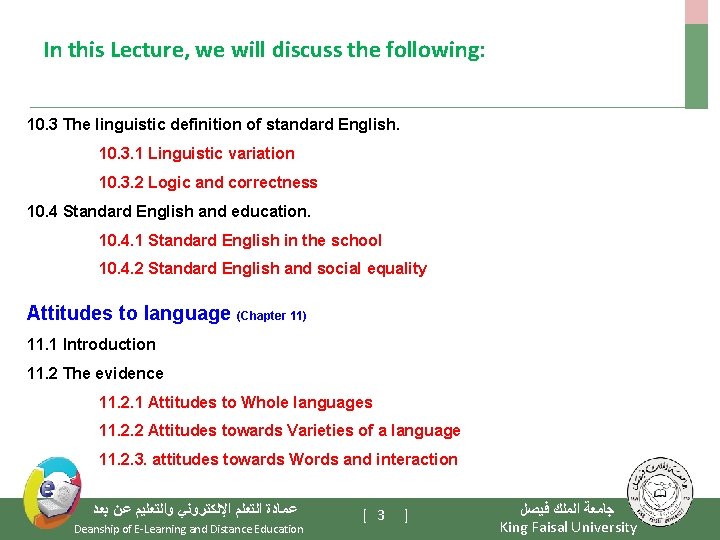 In this Lecture, we will discuss the following:

10.3 The linguistic definition of standard English.

10.3.1 Linguistic variation

10.3.2 Logic and correctness

10.4 Standard English and education.

10.4.1 Standard English in the school

10.4.2 Standard English and social equality

Attitudes to language (Chapter 11)

11.1 Introduction

11.2 The evidence

11.2.1 Attitudes to Whole languages

11.2.2 Attitudes towards Varieties of a language

11.2.3. attitudes towards Words and interaction

عمادة التعلم الإلكتروني والتعليم عن بعد
Deanship of E-Learning and Distance Education

[ 3 ]

جامعة الملك فيصل
King Faisal University